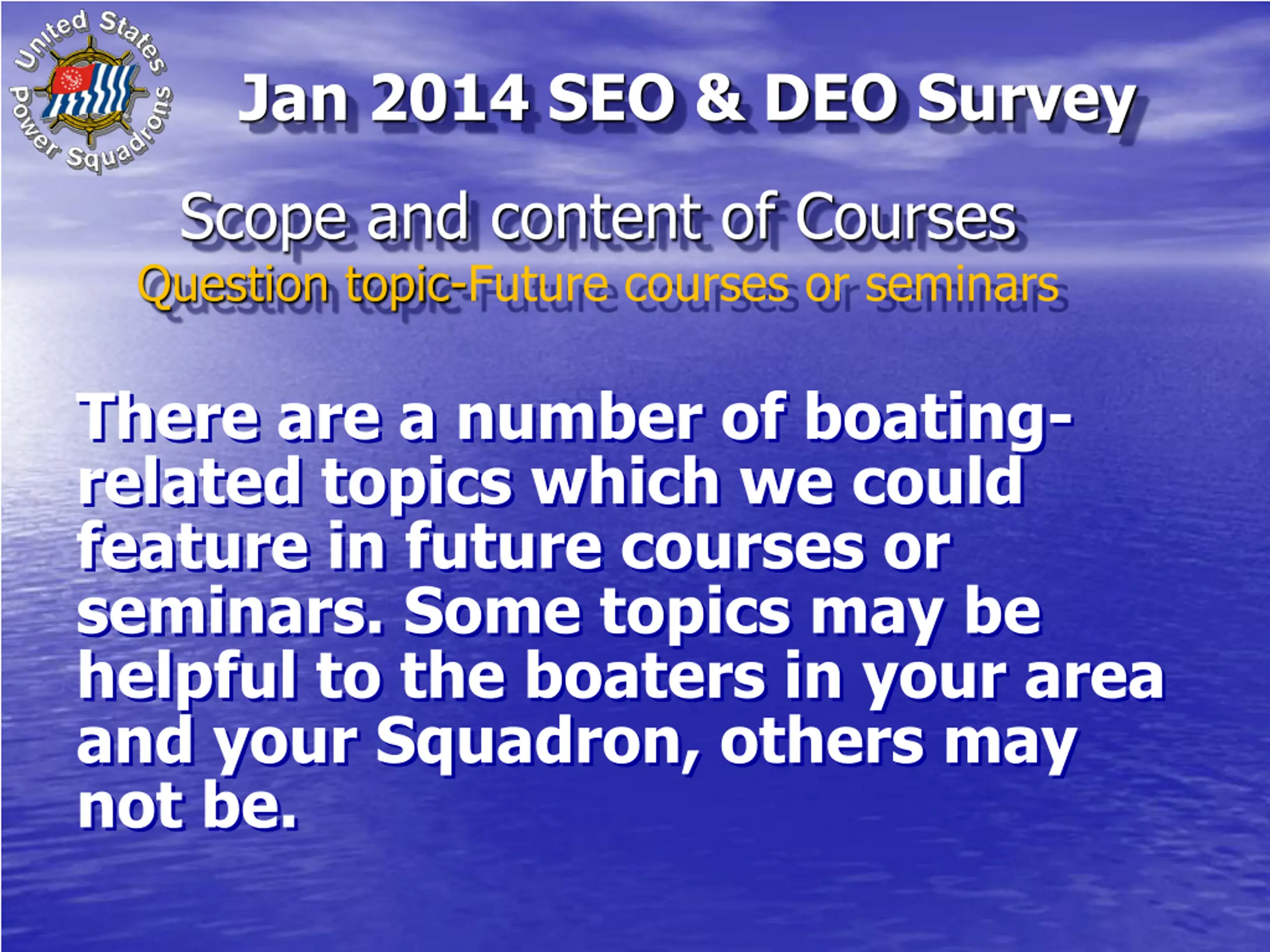 United States Power Squadrons

Jan 2014 SEO & DEO Survey

Scope and content of Courses
Question topic-Future courses or seminars

There are a number of boating-related topics which we could feature in future courses or seminars. Some topics may be helpful to the boaters in your area and your Squadron, others may not be.